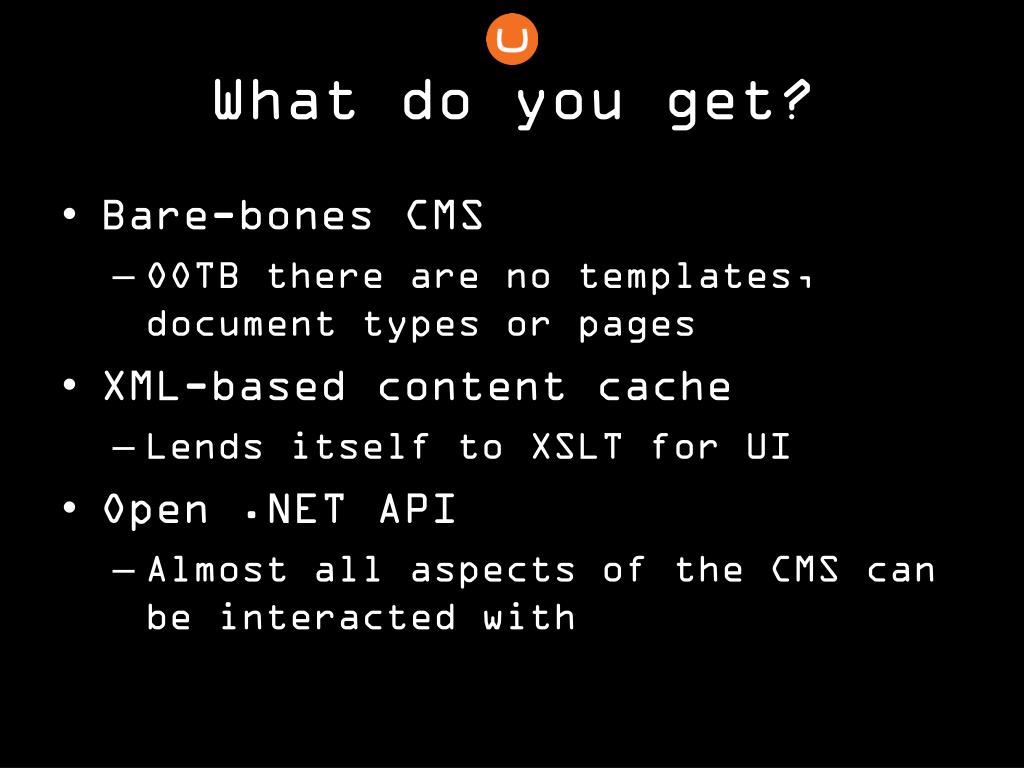 What do you get?

• Bare-bones CMS
– OOTB there are no templates, document types or pages
• XML-based content cache
– Lends itself to XSLT for UI
• Open .NET API
– Almost all aspects of the CMS can be interacted with